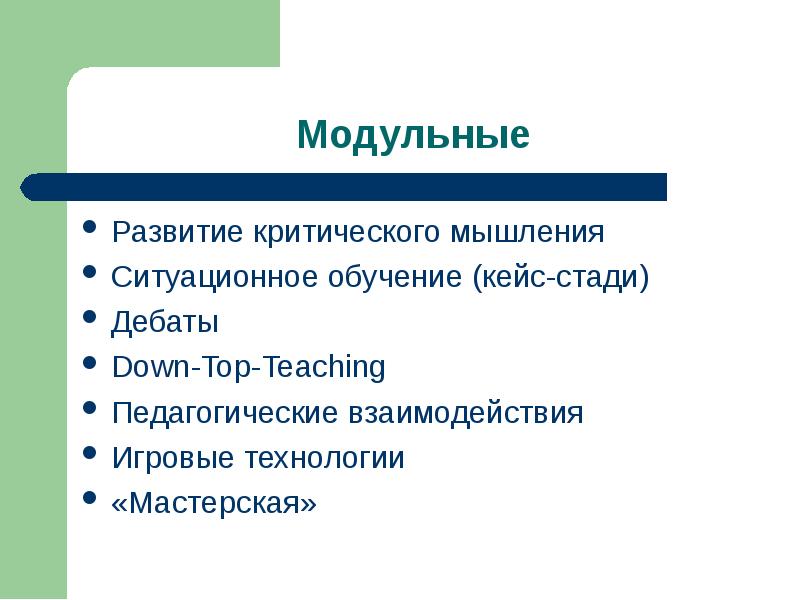 Модульные

- Развитие критического мышления
- Ситуационное обучение (кейс-стади)
- Дебаты
- Down-Top-Teaching
- Педагогические взаимодействия
- Игровые технологии
- «Мастерская»